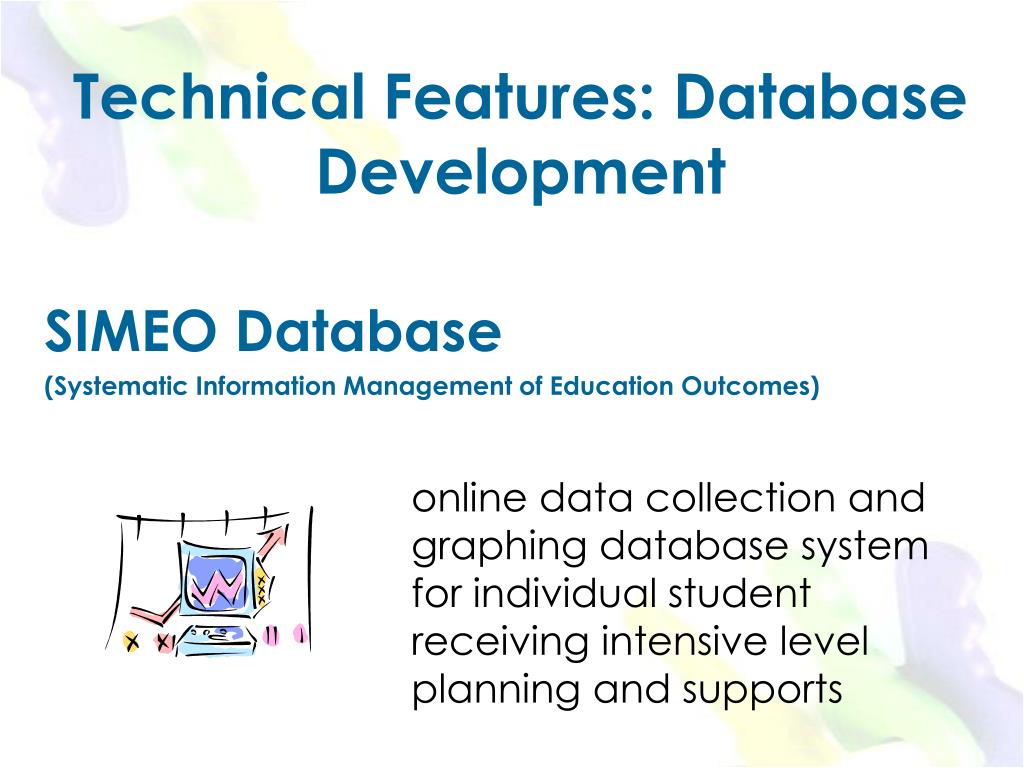 Technical Features: Database Development

SIMEO Database

(Systematic Information Management of Education Outcomes)

online data collection and graphing database system for individual student receiving intensive level planning and supports